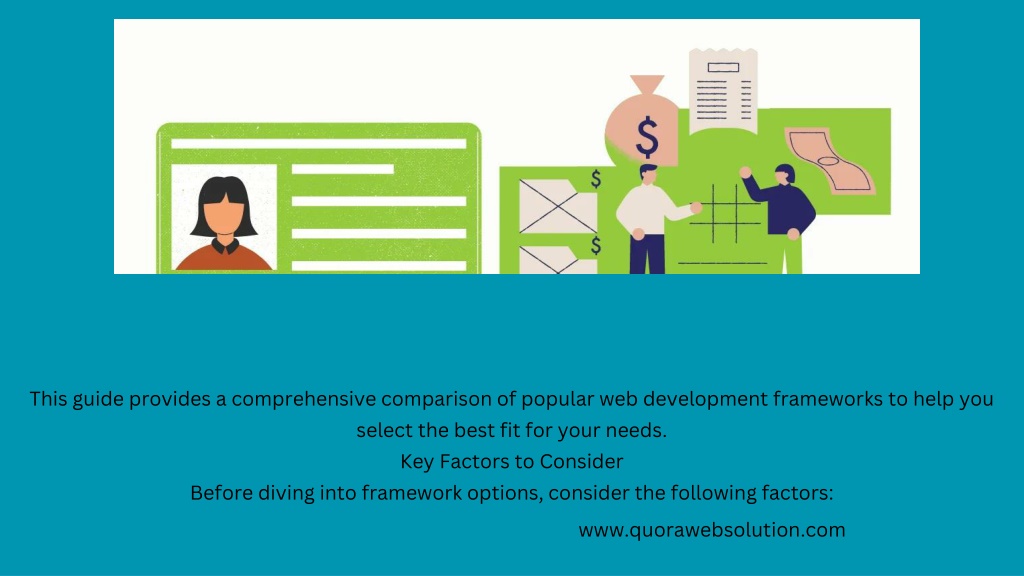 $
$
$

This guide provides a comprehensive comparison of popular web development frameworks to help you select the best fit for your needs.
Key Factors to Consider
Before diving into framework options, consider the following factors:

www.quorawebsolution.com